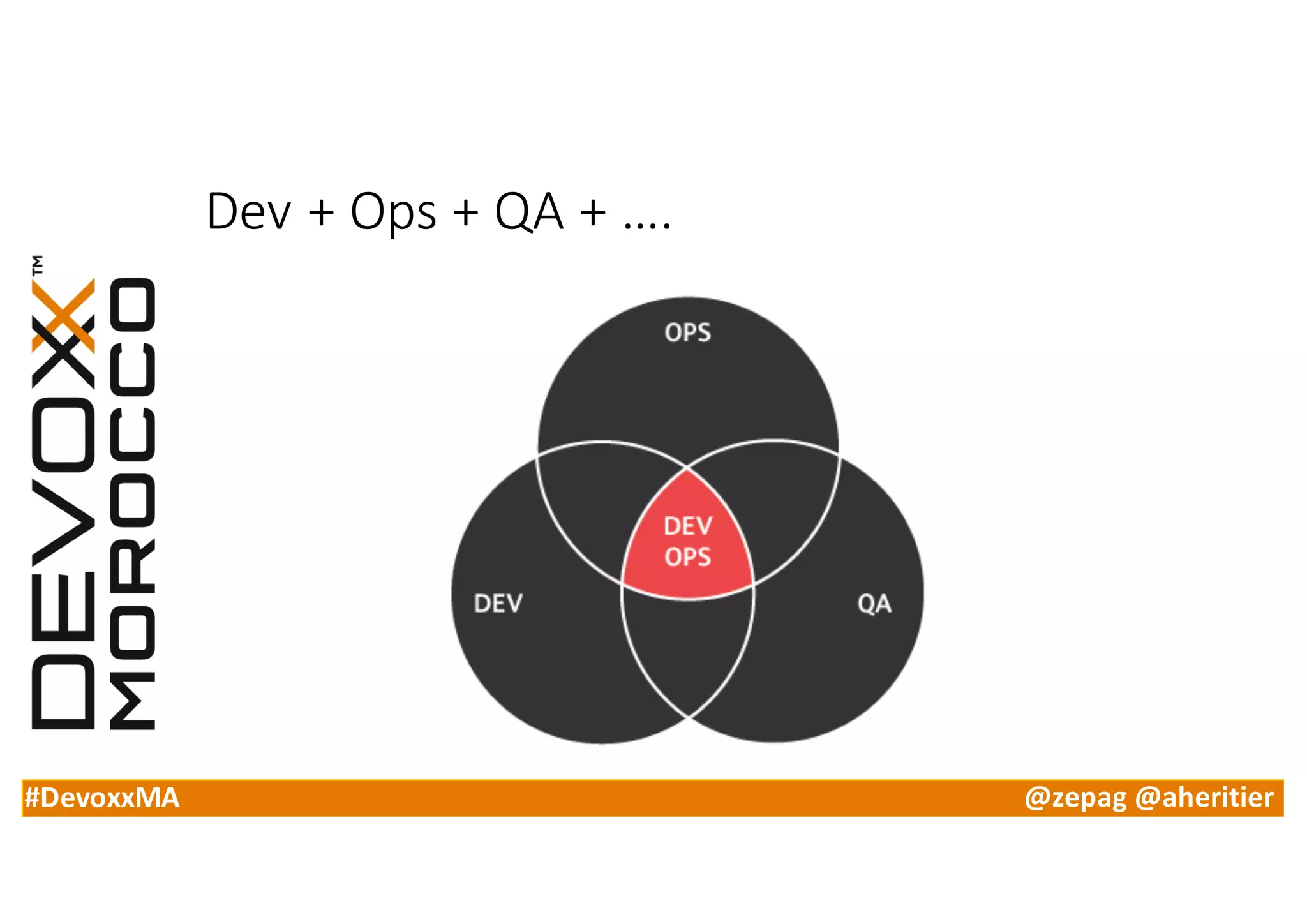 Dev + Ops + QA + ....

DEVOXX™
MOROCCO

OPS

DEV
OPS

DEV

QA

#DevoxxMA

@zepag @aheritier